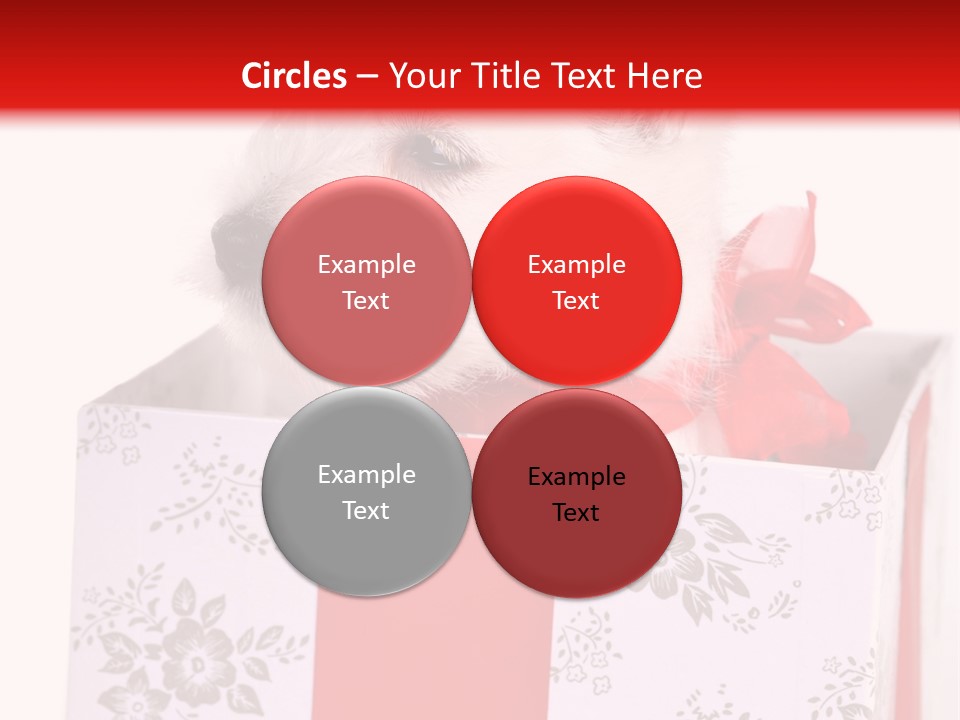 Circles – Your Title Text Here

Example Text

Example Text

Example Text

Example Text